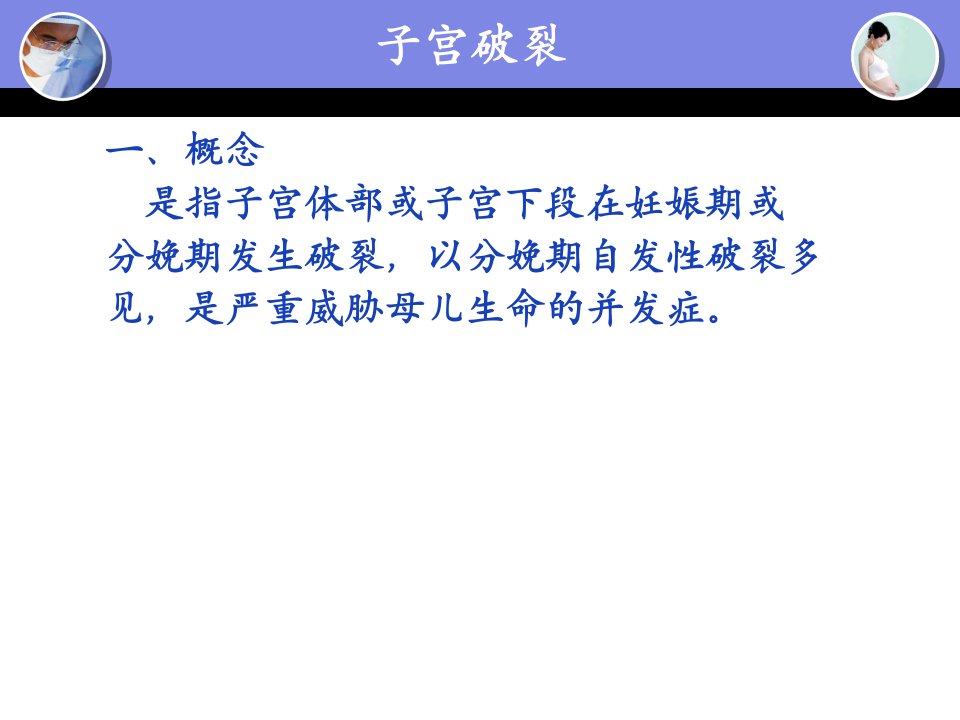 子宫破裂

一、概念

是指子宫体部或子宫下段在妊娠期或分娩期发生破裂，以分娩期自发性破裂多见，是严重威胁母儿生命的并发症。